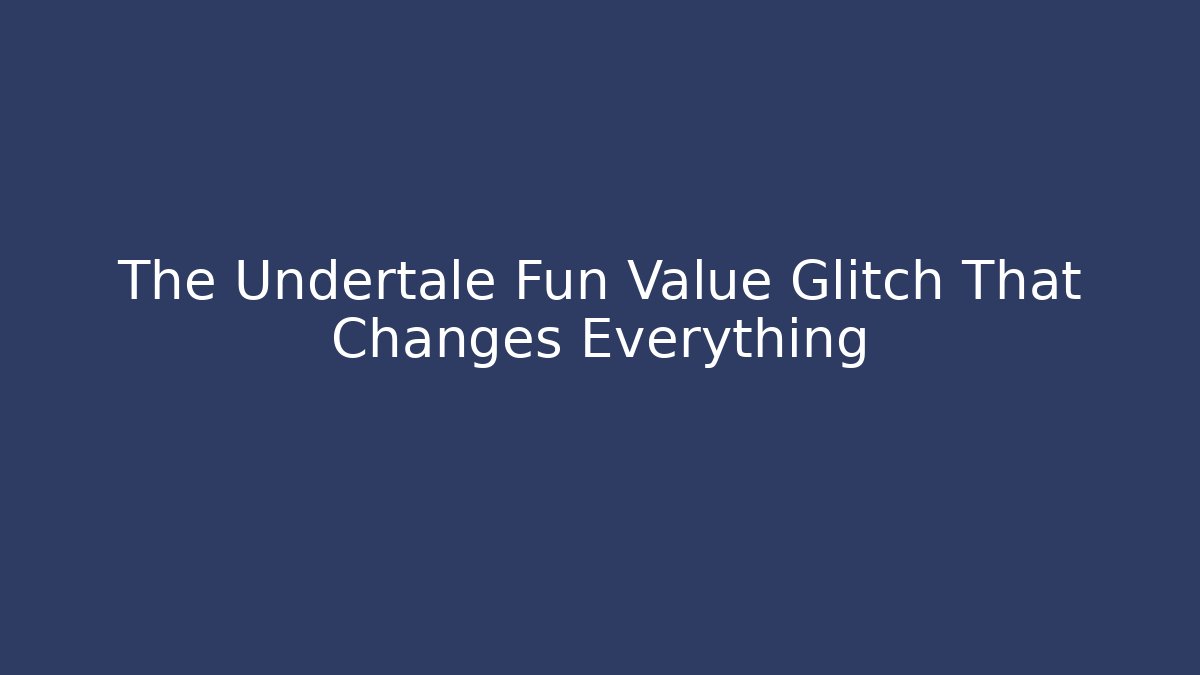 The Undertale Fun Value Glitch That Changes Everything